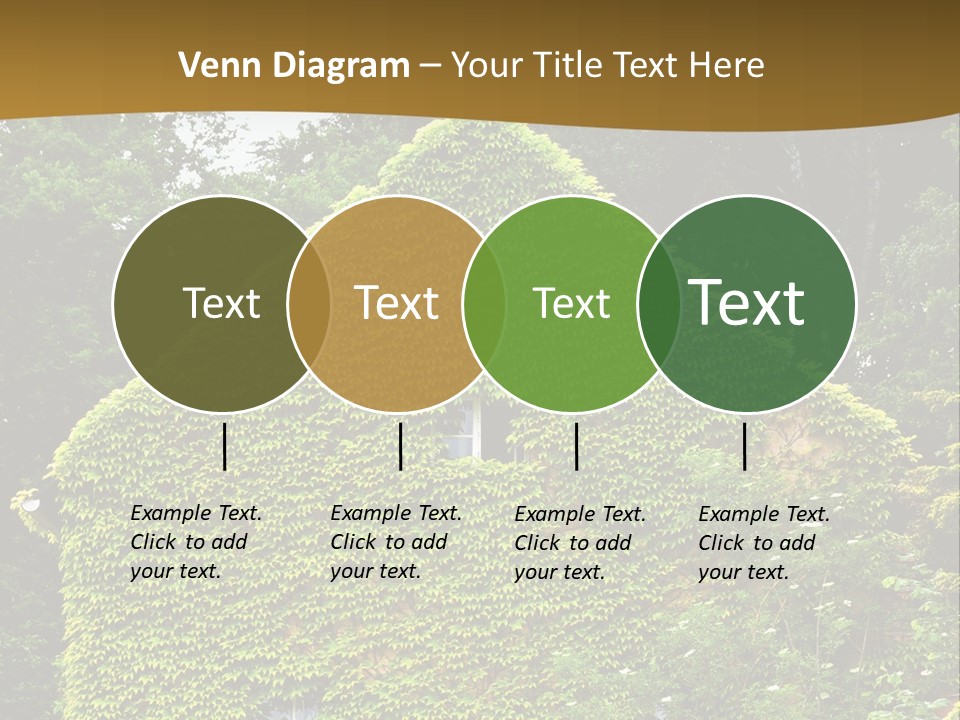 Venn Diagram – Your Title Text Here

Text

Text

Text

Text

Example Text. Click to add your text.

Example Text. Click to add your text.

Example Text. Click to add your text.

Example Text. Click to add your text.